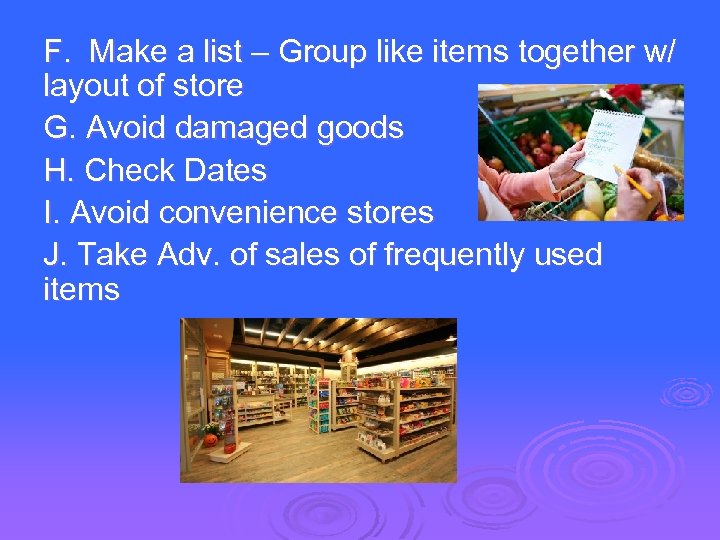 F. Make a list – Group like items together w/ layout of store

G. Avoid damaged goods

H. Check Dates

I. Avoid convenience stores

J. Take Adv. of sales of frequently used items